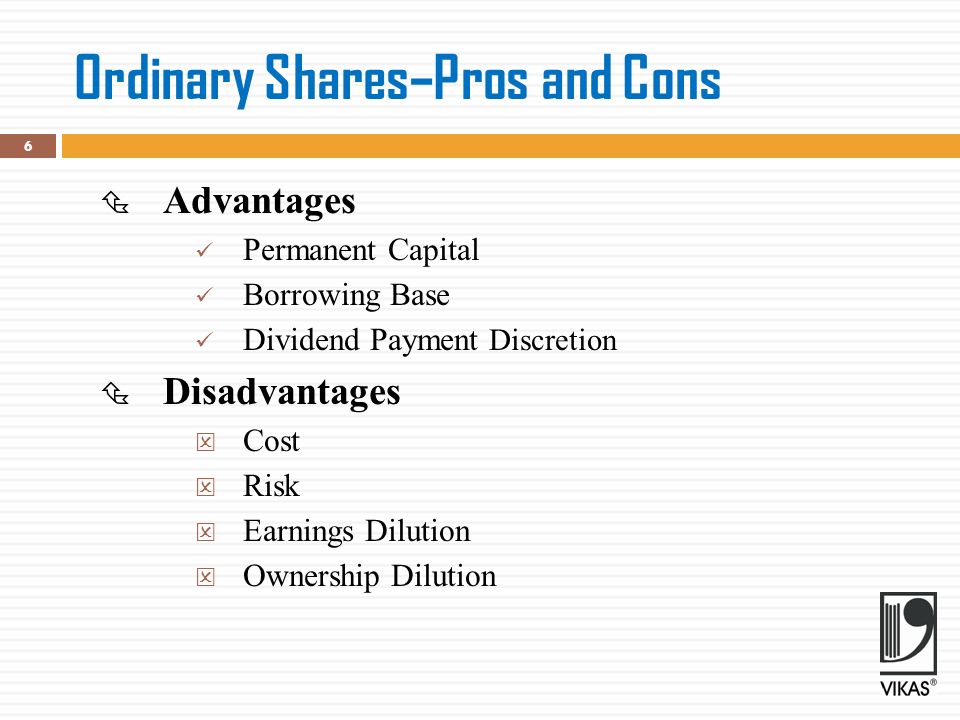 Ordinary Shares–Pros and Cons

6

Advantages

✓ Permanent Capital
✓ Borrowing Base
✓ Dividend Payment Discretion

Disadvantages

☒ Cost
☒ Risk
☒ Earnings Dilution
☒ Ownership Dilution

VIKAS®